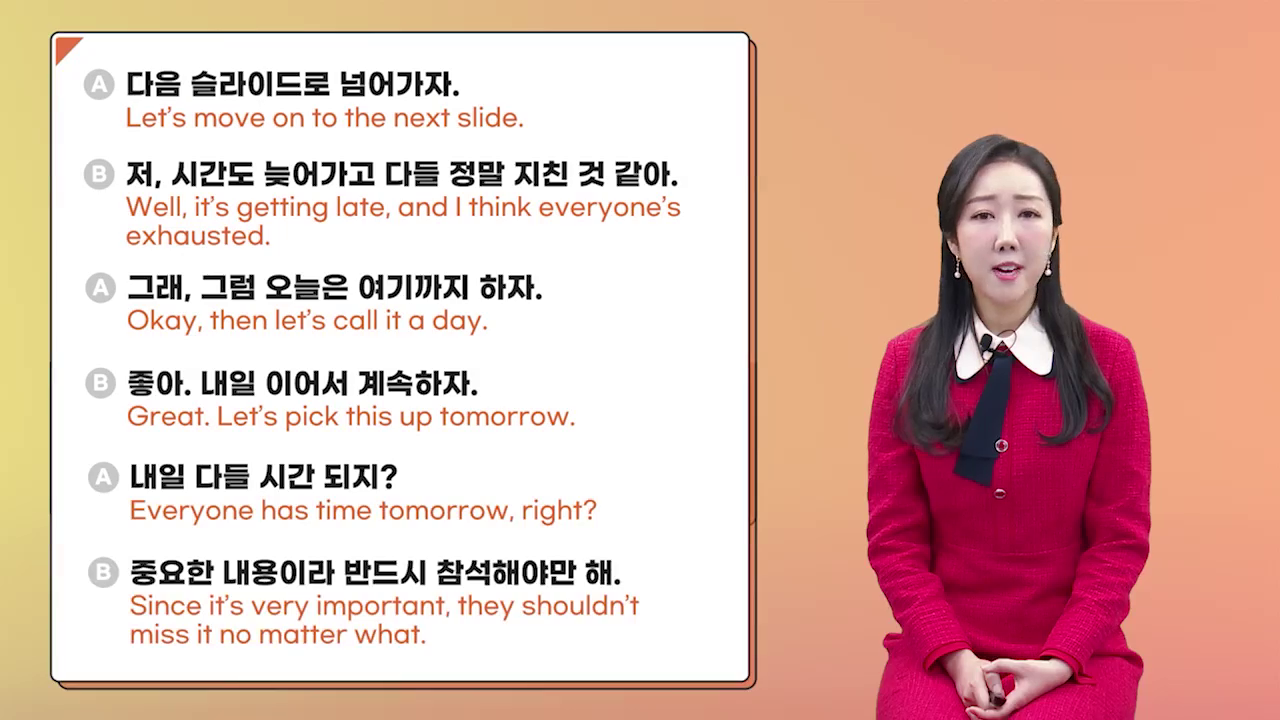 A 다음 슬라이드로 넘어가자.
Let's move on to the next slide.

B 저, 시간도 늦어가고 다들 정말 지친 것 같아.
Well, it's getting late, and I think everyone's exhausted.

A 그래, 그럼 오늘은 여기까지 하자.
Okay, then let's call it a day.

B 좋아. 내일 이어서 계속하자.
Great. Let's pick this up tomorrow.

A 내일 다들 시간 되지?
Everyone has time tomorrow, right?

B 중요한 내용이라 반드시 참석해야만 해.
Since it's very important, they shouldn't miss it no matter what.